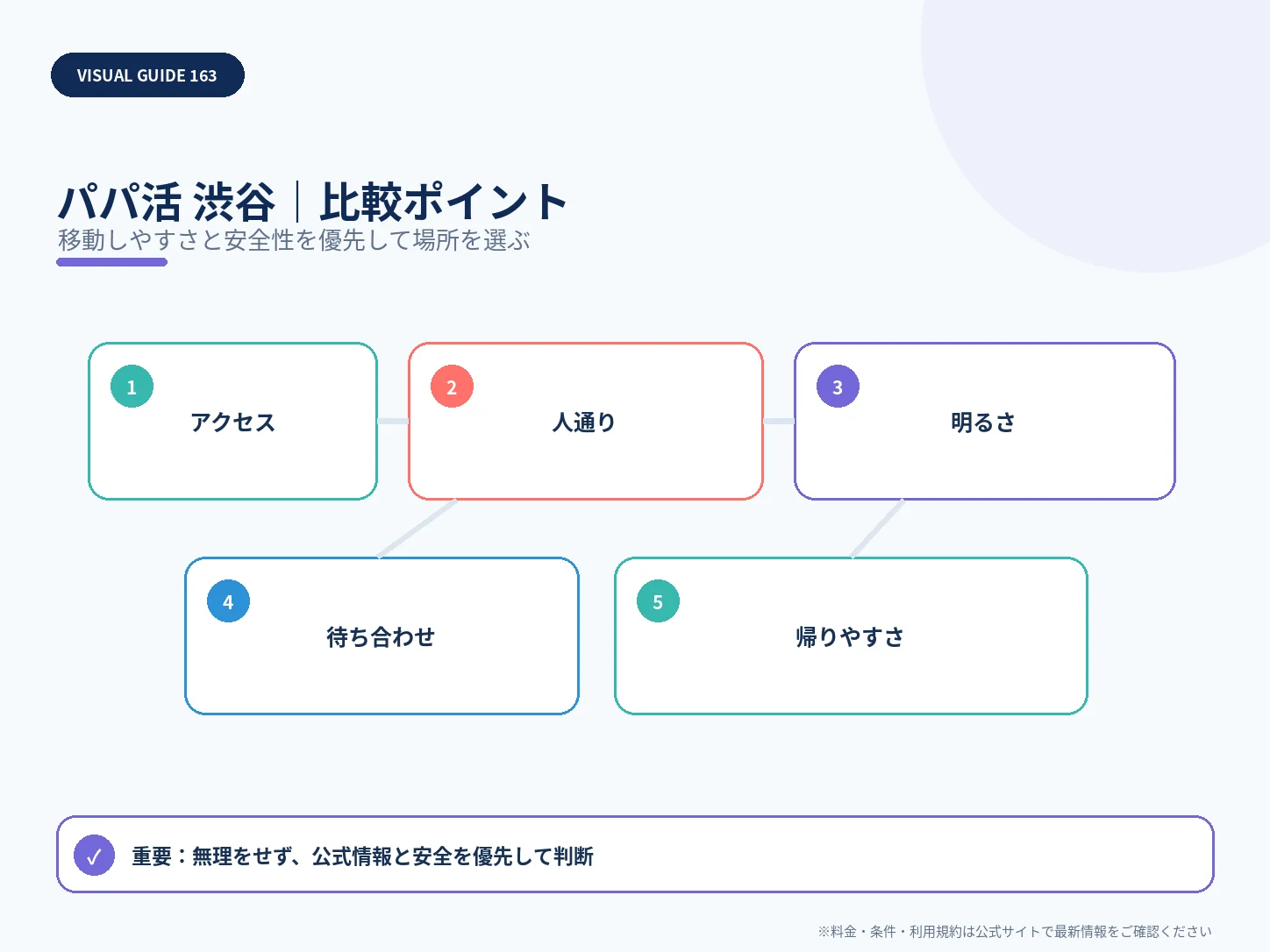 VISUAL GUIDE 163

パパ活 渋谷｜比較ポイント

移動しやすさと安全性を優先して場所を選ぶ

1
アクセス

2
人通り

3
明るさ

4
待ち合わせ

5
帰りやすさ

✓ 重要：無理をせず、公式情報と安全を優先して判断

※料金・条件・利用規約は公式サイトで最新情報をご確認ください